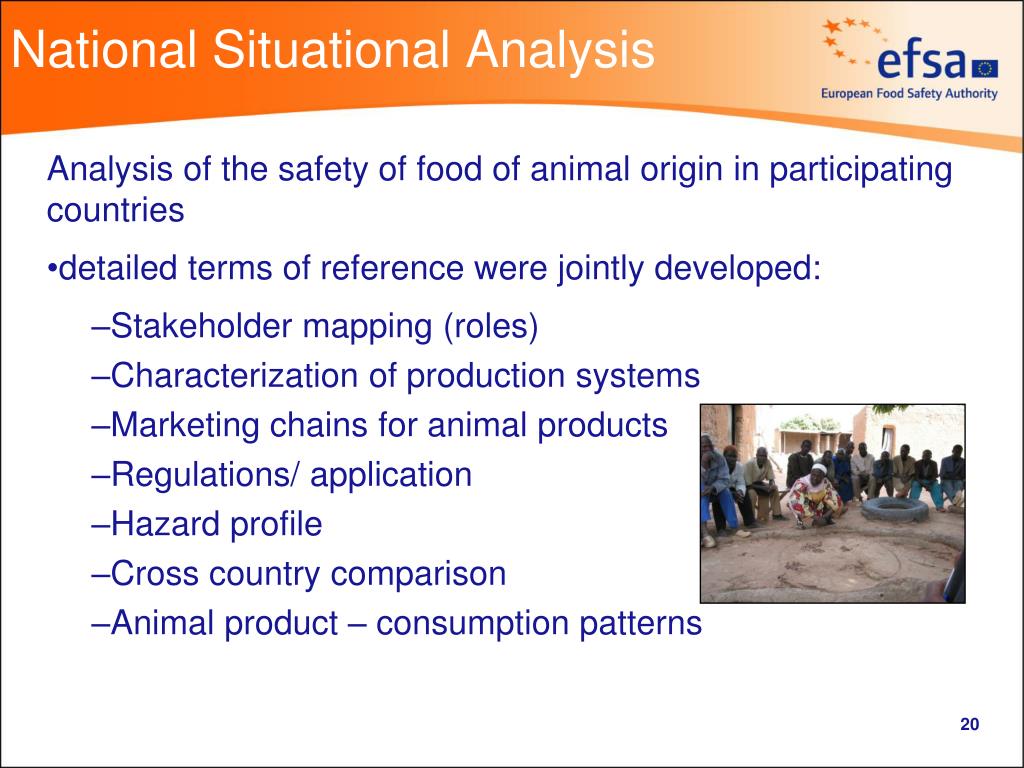 National Situational Analysis

efsa
European Food Safety Authority

Analysis of the safety of food of animal origin in participating countries

•detailed terms of reference were jointly developed:

–Stakeholder mapping (roles)

–Characterization of production systems

–Marketing chains for animal products

–Regulations/ application

–Hazard profile

–Cross country comparison

–Animal product – consumption patterns

20